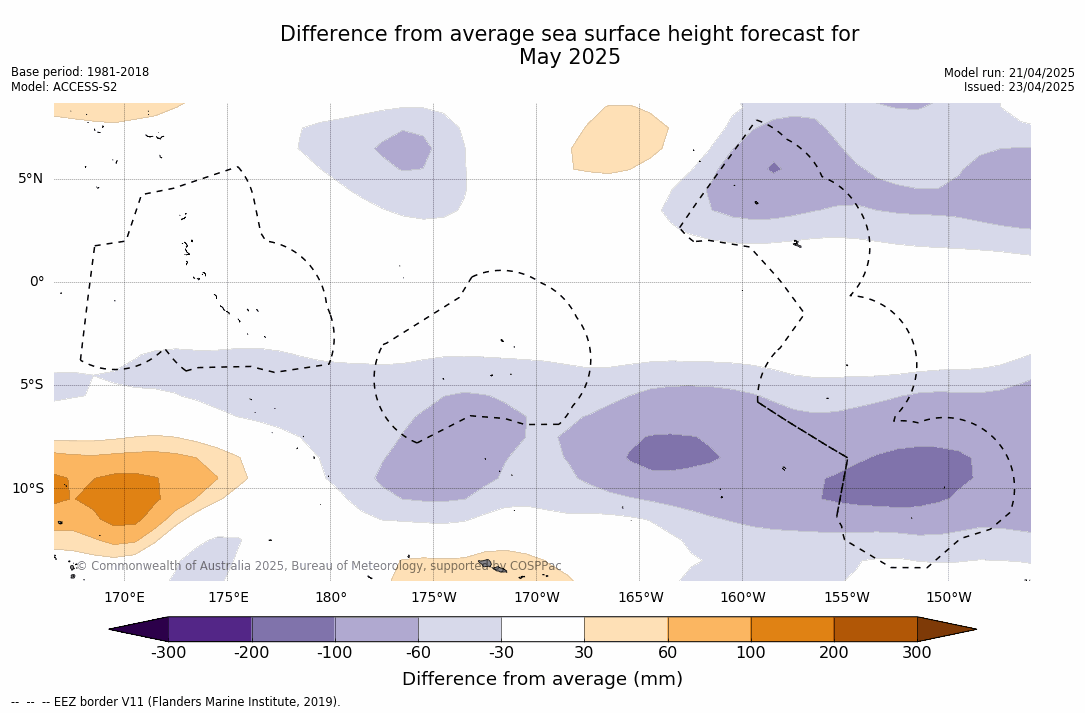 Difference from average sea surface height forecast for May 2025

Base period: 1981-2018
Model: ACCESS-S2

Model run: 21/04/2025
Issued: 23/04/2025

5°N
0°
5°S
10°S

© Commonwealth of Australia 2025, Bureau of Meteorology, supported by COSPPac

170°E 175°E 180° 175°W 170°W 165°W 160°W 155°W 150°W

-300 -200 -100 -60 -30 30 60 100 200 300

Difference from average (mm)

-- -- -- EEZ border V11 (Flanders Marine Institute, 2019).